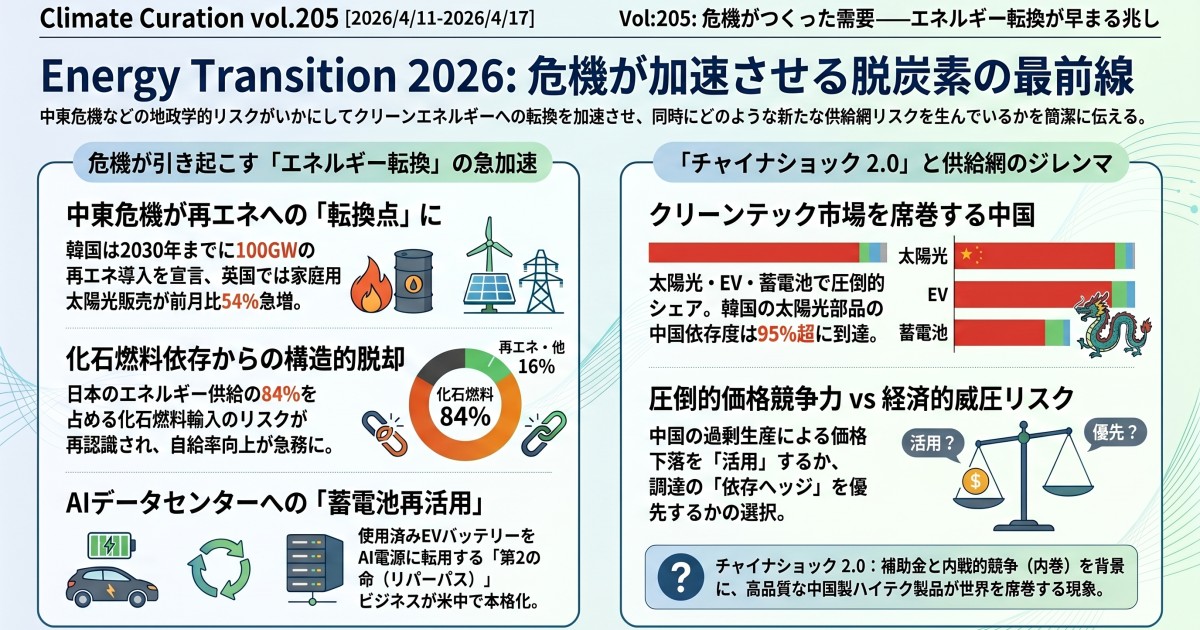 Climate Curation vol.205 [2026/4/11-2026/4/17]

Vol:205: 危機がつくった需要——エネルギー転換が早まる兆し

Energy Transition 2026: 危機が加速させる脱炭素の最前線

中東危機などの地政学的リスクがいかにしてクリーンエネルギーへの転換を加速させ、同時にどのような新たな供給網リスクを生んでいるかを簡潔に伝える。

危機が引き起こす「エネルギー転換」の急加速

中東危機が再エネへの「転換点」に

韓国は2030年までに100GWの再エネ導入を宣言、英国では家庭用太陽光販売が前月比54%急増。

化石燃料依存からの構造的脱却

日本のエネルギー供給の84%を占める化石燃料輸入のリスクが再認識され、自給率向上が急務に。

再エネ・他 16%

化石燃料 84%

AIデータセンターへの「蓄電池再活用」

使用済みEVバッテリーをAI電源に転用する「第2の命（リパーパス）」ビジネスが米中で本格化。

「チャイナショック 2.0」と供給網のジレンマ

クリーンテック市場を席巻する中国

太陽光・EV・蓄電池で圧倒的シェア。韓国の太陽光部品の中国依存度は95%超に到達。

太陽光

EV

蓄電池

圧倒的価格競争力 vs 経済的威圧リスク

中国の過剰生産による価格下落を「活用」するか、調達の「依存ヘッジ」を優先するかの選択。

活用？

優先？

$

?

チャイナショック 2.0：補助金と内戦的競争（内巻）を背景に、高品質な中国製ハイテク製品が世界を席巻する現象。